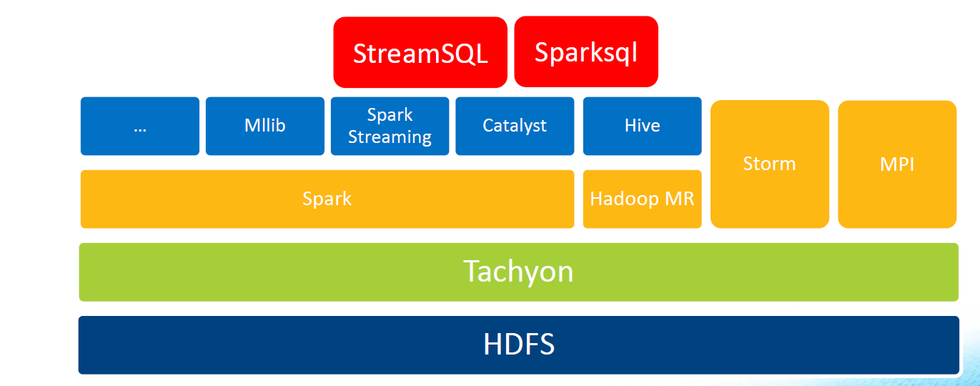 StreamSQL

Sparksql

...

Mllib

Spark Streaming

Catalyst

Hive

Storm

MPI

Spark

Hadoop MR

Tachyon

HDFS